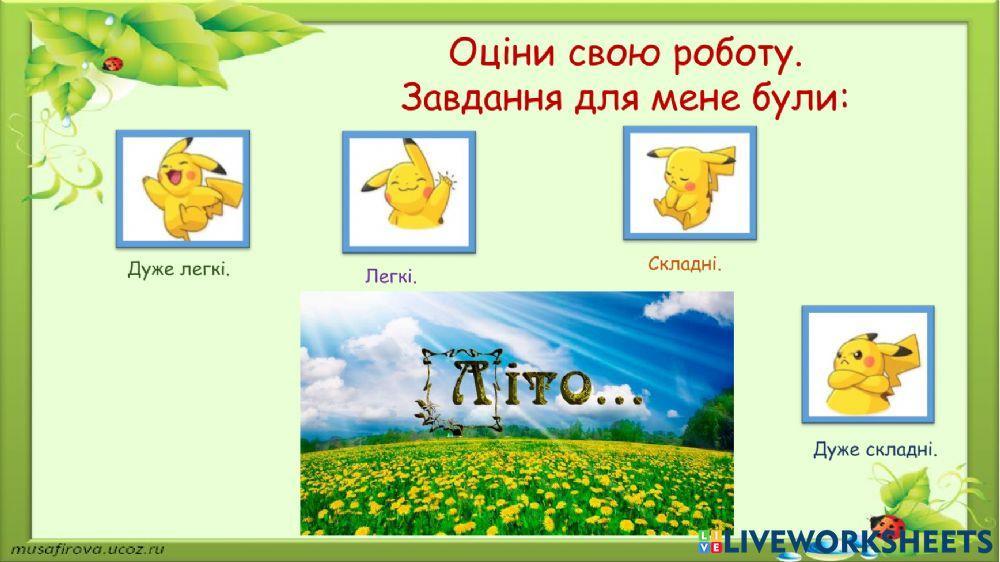 Оціни свою роботу.
Завдання для мене були:

Дуже легкі.

Легкі.

Складні.

Літо...

Дуже складні.

musafirova.ucoz.ru

LIVEWORKSHEETS